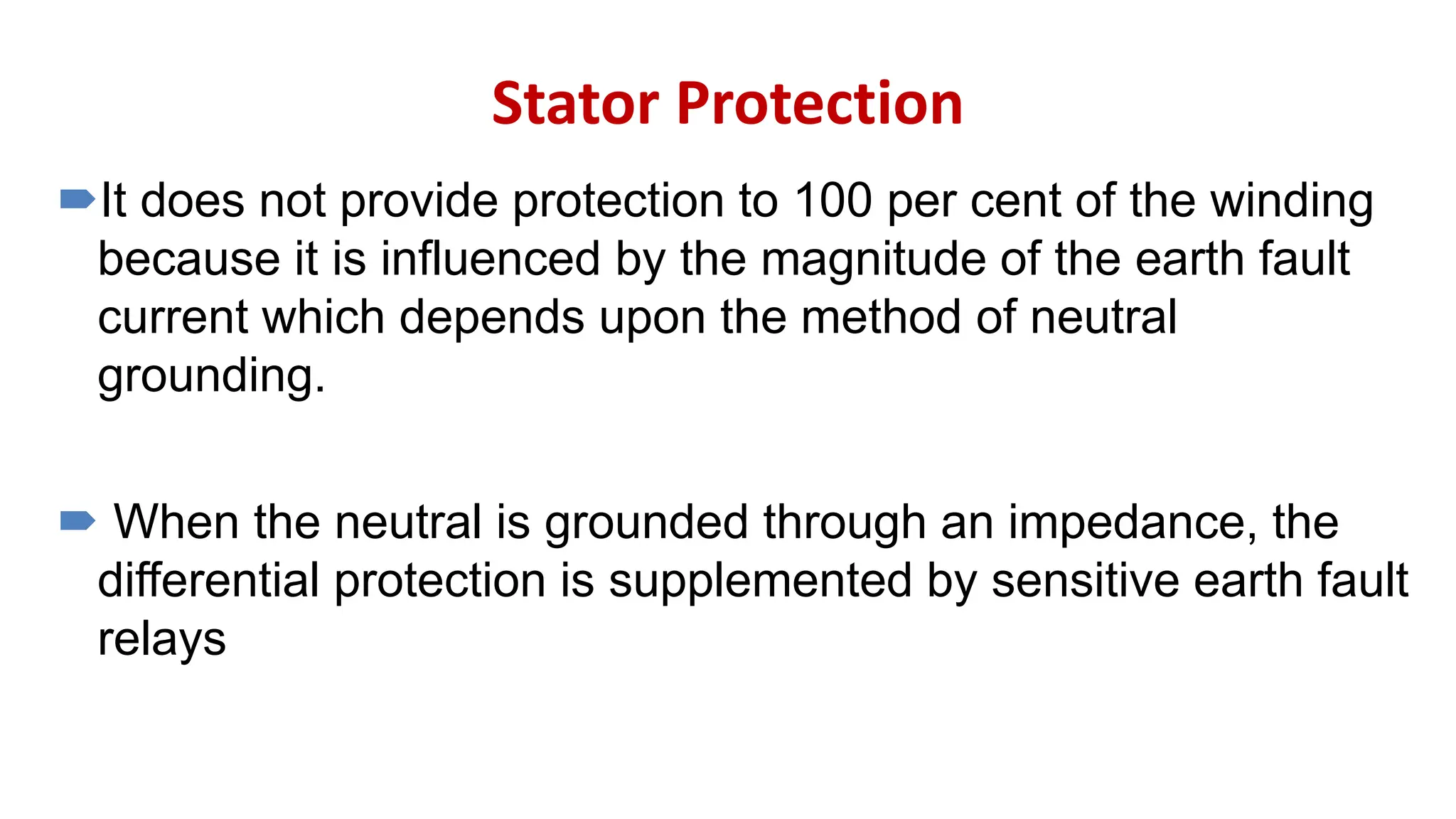 Stator Protection

It does not provide protection to 100 per cent of the winding because it is influenced by the magnitude of the earth fault current which depends upon the method of neutral grounding.

When the neutral is grounded through an impedance, the differential protection is supplemented by sensitive earth fault relays